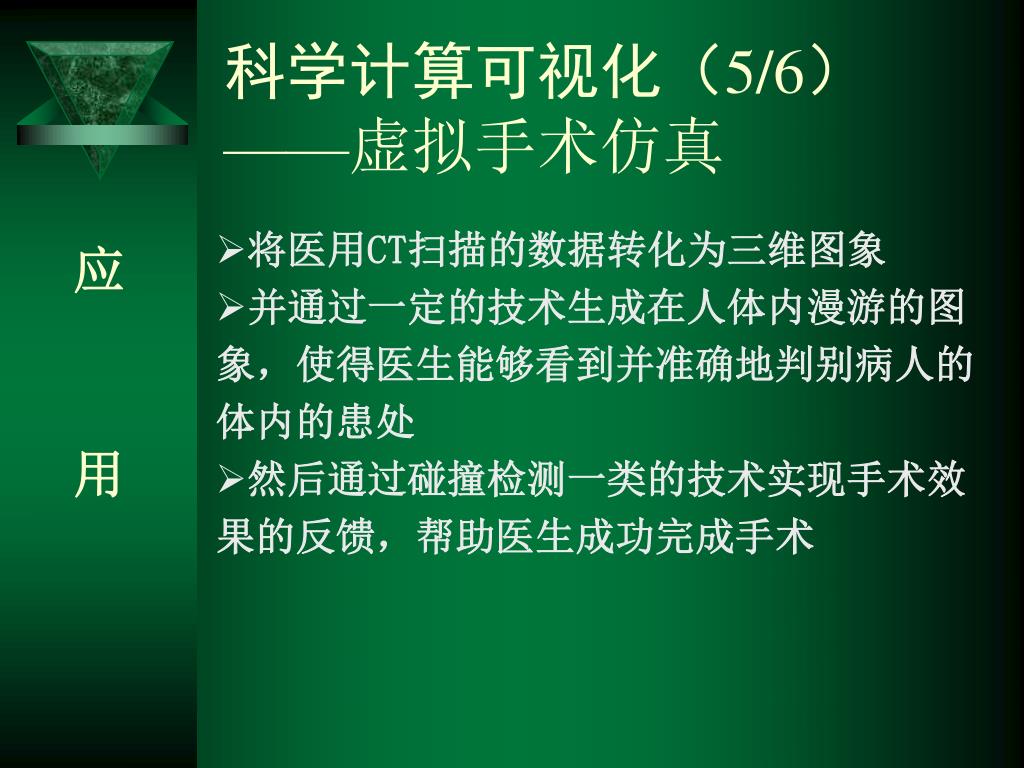 科学计算可视化（5/6）
——虚拟手术仿真

应

用

➢将医用CT扫描的数据转化为三维图象
➢并通过一定的技术生成在人体内漫游的图象，使得医生能够看到并准确地判别病人的体内的患处
➢然后通过碰撞检测一类的技术实现手术效果的反馈，帮助医生成功完成手术